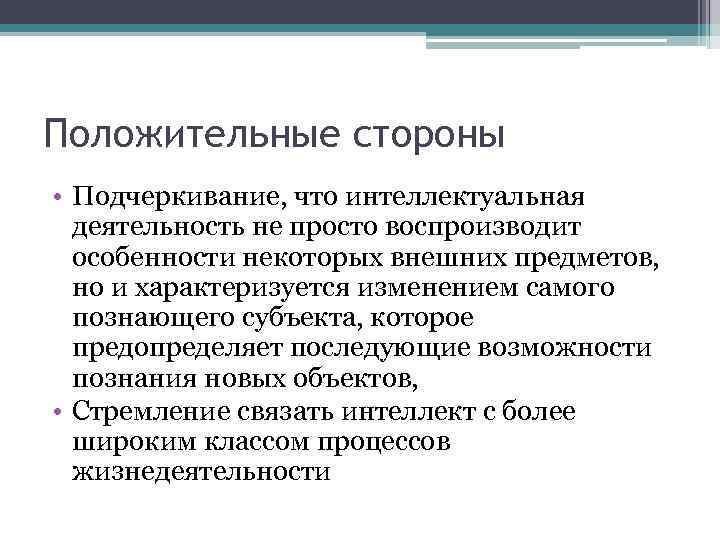 Положительные стороны

• Подчеркивание, что интеллектуальная деятельность не просто воспроизводит особенности некоторых внешних предметов, но и характеризуется изменением самого познающего субъекта, которое предопределяет последующие возможности познания новых объектов,
• Стремление связать интеллект с более широким классом процессов жизнедеятельности